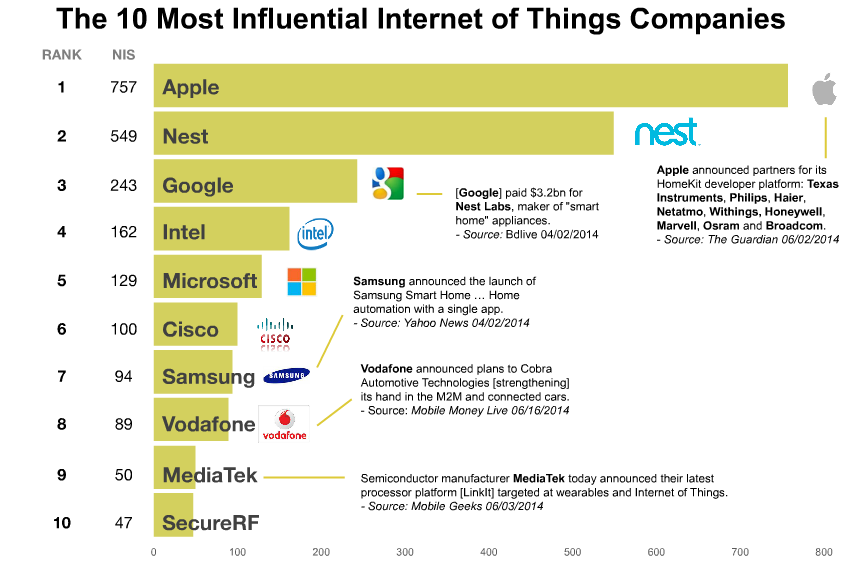 The 10 Most Influential Internet of Things Companies

| RANK | NIS | |
|---|---|---|
| 1 | 757 | Apple |
| 2 | 549 | Nest |
| 3 | 243 | Google |
| 4 | 162 | Intel |
| 5 | 129 | Microsoft |
| 6 | 100 | Cisco |
| 7 | 94 | Samsung |
| 8 | 89 | Vodafone |
| 9 | 50 | MediaTek |
| 10 | 47 | SecureRF |

nest

intel

CISCO

SAMSUNG

vodafone

Apple announced partners for its HomeKit developer platform: Texas Instruments, Philips, Haier, Netatmo, Withings, Honeywell, Marvell, Osram and Broadcom.
- Source: The Guardian 06/02/2014

[Google] paid $3.2bn for Nest Labs, maker of "smart home" appliances.
- Source: Bdlive 04/02/2014

Samsung announced the launch of Samsung Smart Home … Home automation with a single app.
- Source: Yahoo News 04/02/2014

Vodafone announced plans to Cobra Automotive Technologies [strengthening] its hand in the M2M and connected cars.
- Source: Mobile Money Live 06/16/2014

Semiconductor manufacturer MediaTek today announced their latest processor platform [LinkIt] targeted at wearables and Internet of Things.
- Source: Mobile Geeks 06/03/2014

0 100 200 300 400 500 600 700 800